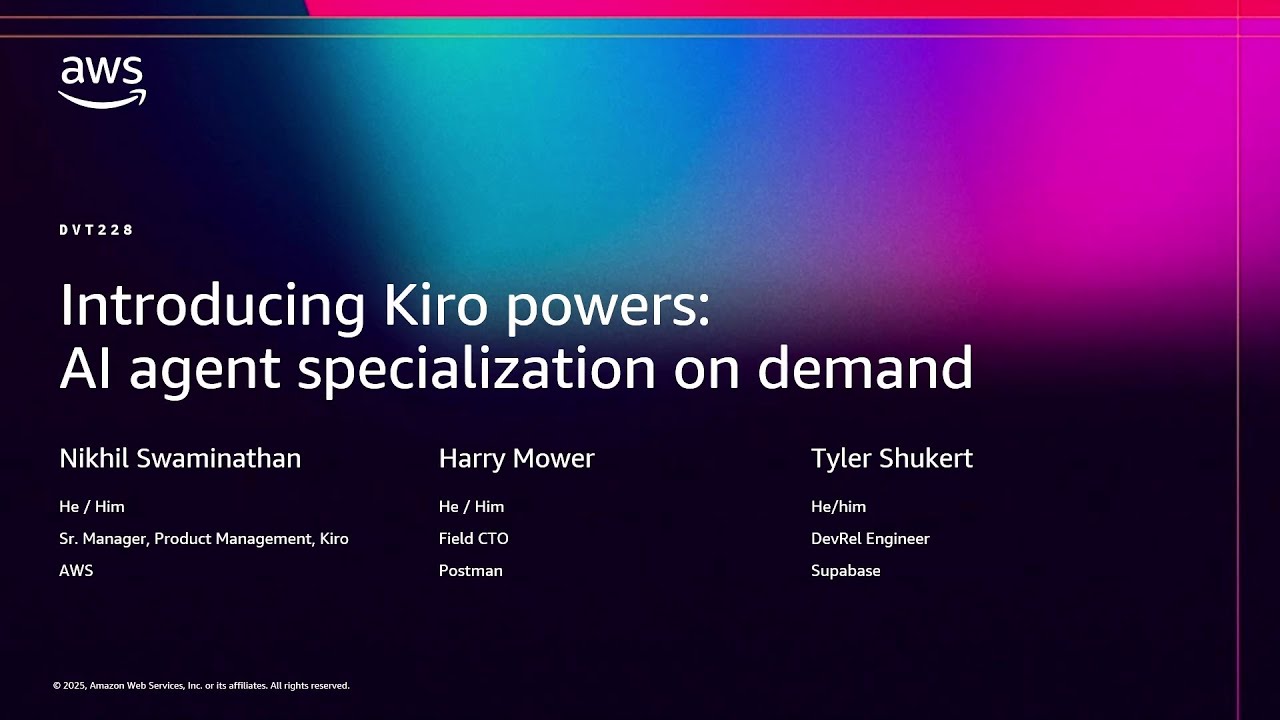 aws

DVT228

Introducing Kiro powers: AI agent specialization on demand

Nikhil Swaminathan

He / Him

Sr. Manager, Product Management, Kiro

AWS

Harry Mower

He / Him

Field CTO

Postman

Tyler Shukert

He/him

DevRel Engineer

Supabase

© 2025, Amazon Web Services, Inc. or its affiliates. All rights reserved.